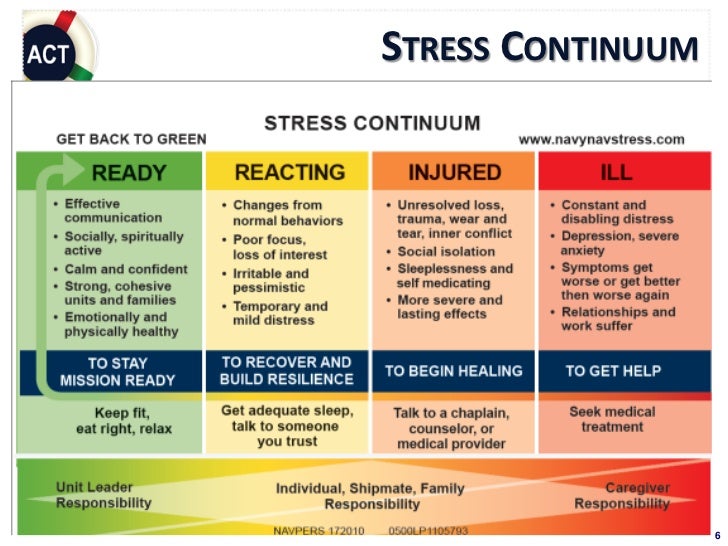 ACT

STRESS CONTINUUM

STRESS CONTINUUM

GET BACK TO GREEN

www.navynavstress.com

| READY | REACTING | INJURED | ILL |
|---|---|---|---|
| • Effective communication • Socially, spiritually active • Calm and confident • Strong, cohesive units and families • Emotionally and physically healthy | • Changes from normal behaviors • Poor focus, loss of interest • Irritable and pessimistic • Temporary and mild distress | • Unresolved loss, trauma, wear and tear, inner conflict • Social isolation • Sleeplessness and self medicating • More severe and lasting effects | • Constant and disabling distress • Depression, severe anxiety • Symptoms get worse or get better then worse again • Relationships and work suffer |
| TO STAY MISSION READY | TO RECOVER AND BUILD RESILIENCE | TO BEGIN HEALING | TO GET HELP |
| Keep fit, eat right, relax | Get adequate sleep, talk to someone you trust | Talk to a chaplain, counselor, or medical provider | Seek medical treatment |

Unit Leader Responsibility

Individual, Shipmate, Family Responsibility

Caregiver Responsibility

NAVPERS 172010 0500LP1105793

6